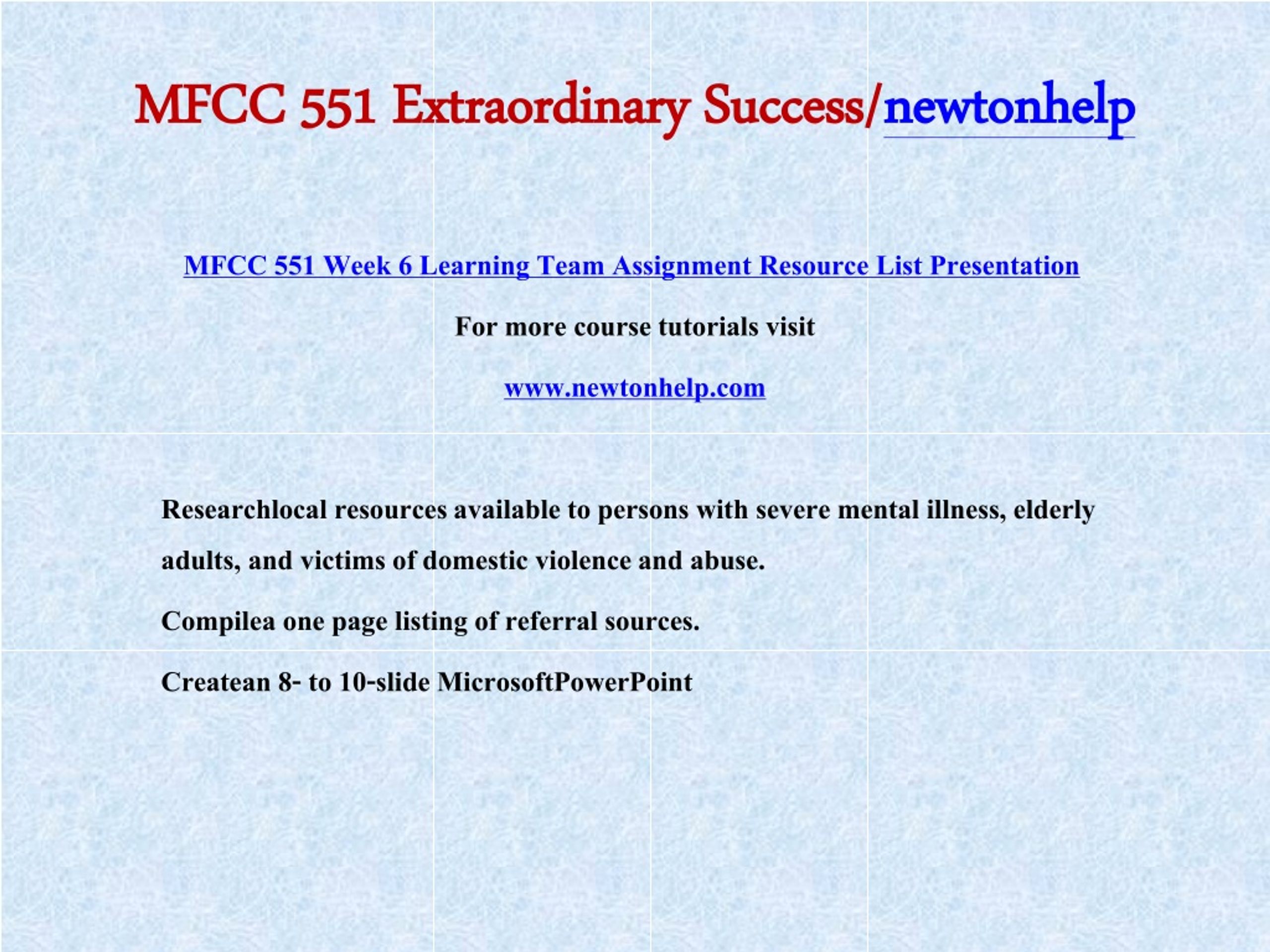 MFCC 551 Extraordinary Success/newtonhelp

MFCC 551 Week 6 Learning Team Assignment Resource List Presentation

For more course tutorials visit

www.newtonhelp.com

Researchlocal resources available to persons with severe mental illness, elderly adults, and victims of domestic violence and abuse.

Compilea one page listing of referral sources.

Createan 8- to 10-slide MicrosoftPowerPoint